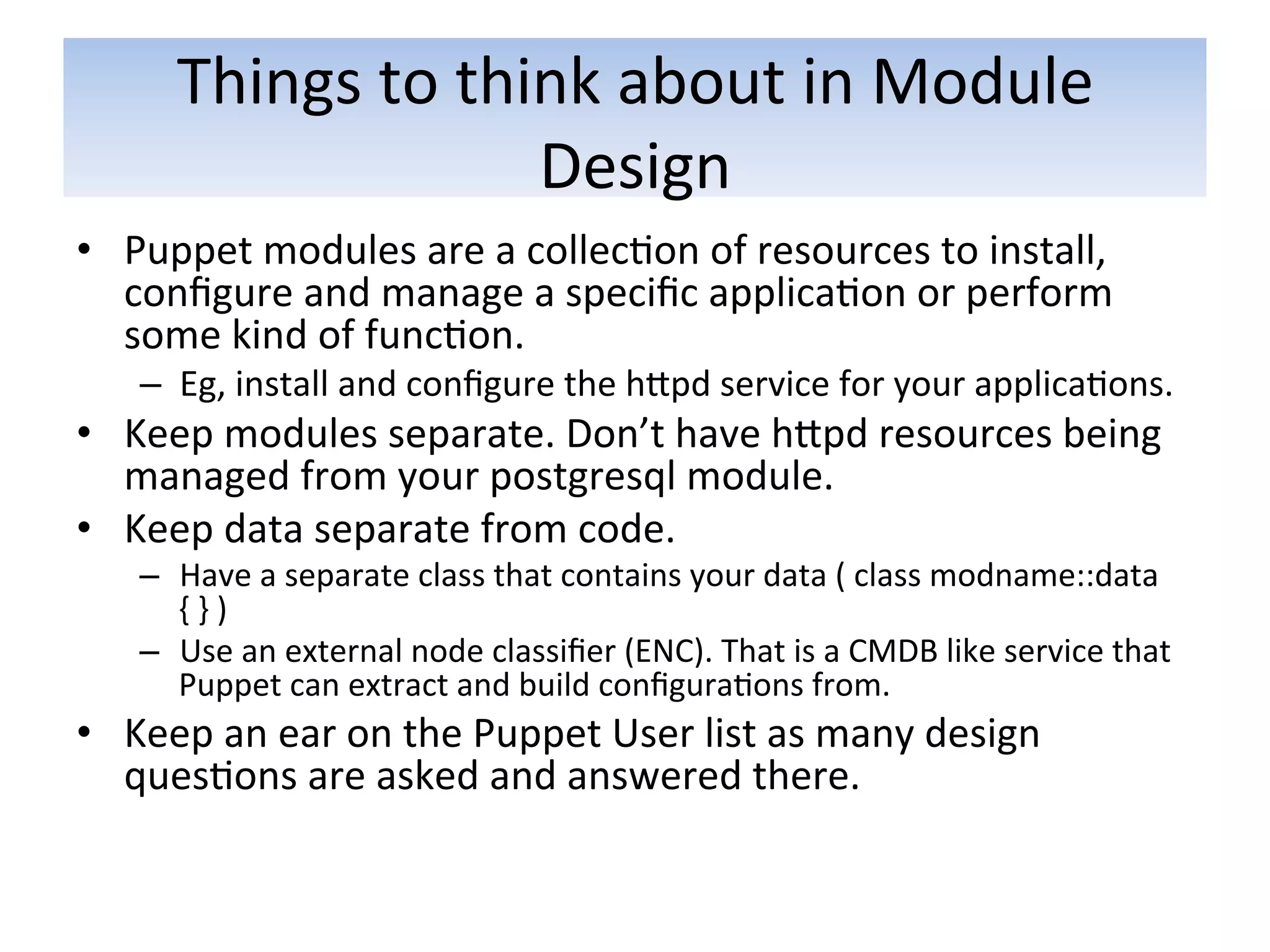 Things to think about in Module Design

• Puppet modules are a collection of resources to install, configure and manage a specific application or perform some kind of function.
  – Eg, install and configure the httpd service for your applications.
• Keep modules separate. Don't have httpd resources being managed from your postgresql module.
• Keep data separate from code.
  – Have a separate class that contains your data ( class modname::data { } )
  – Use an external node classifier (ENC). That is a CMDB like service that Puppet can extract and build configurations from.
• Keep an ear on the Puppet User list as many design questions are asked and answered there.